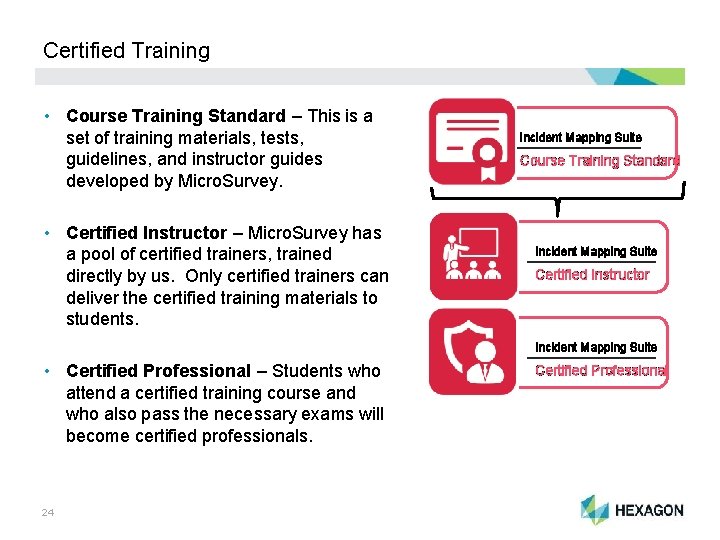 Certified Training

• **Course Training Standard** – This is a set of training materials, tests, guidelines, and instructor guides developed by MicroSurvey.

• **Certified Instructor** – MicroSurvey has a pool of certified trainers, trained directly by us. Only certified trainers can deliver the certified training materials to students.

• **Certified Professional** – Students who attend a certified training course and who also pass the necessary exams will become certified professionals.

Incident Mapping Suite
Course Training Standard

Incident Mapping Suite
Certified Instructor

Incident Mapping Suite
Certified Professional

24

HEXAGON